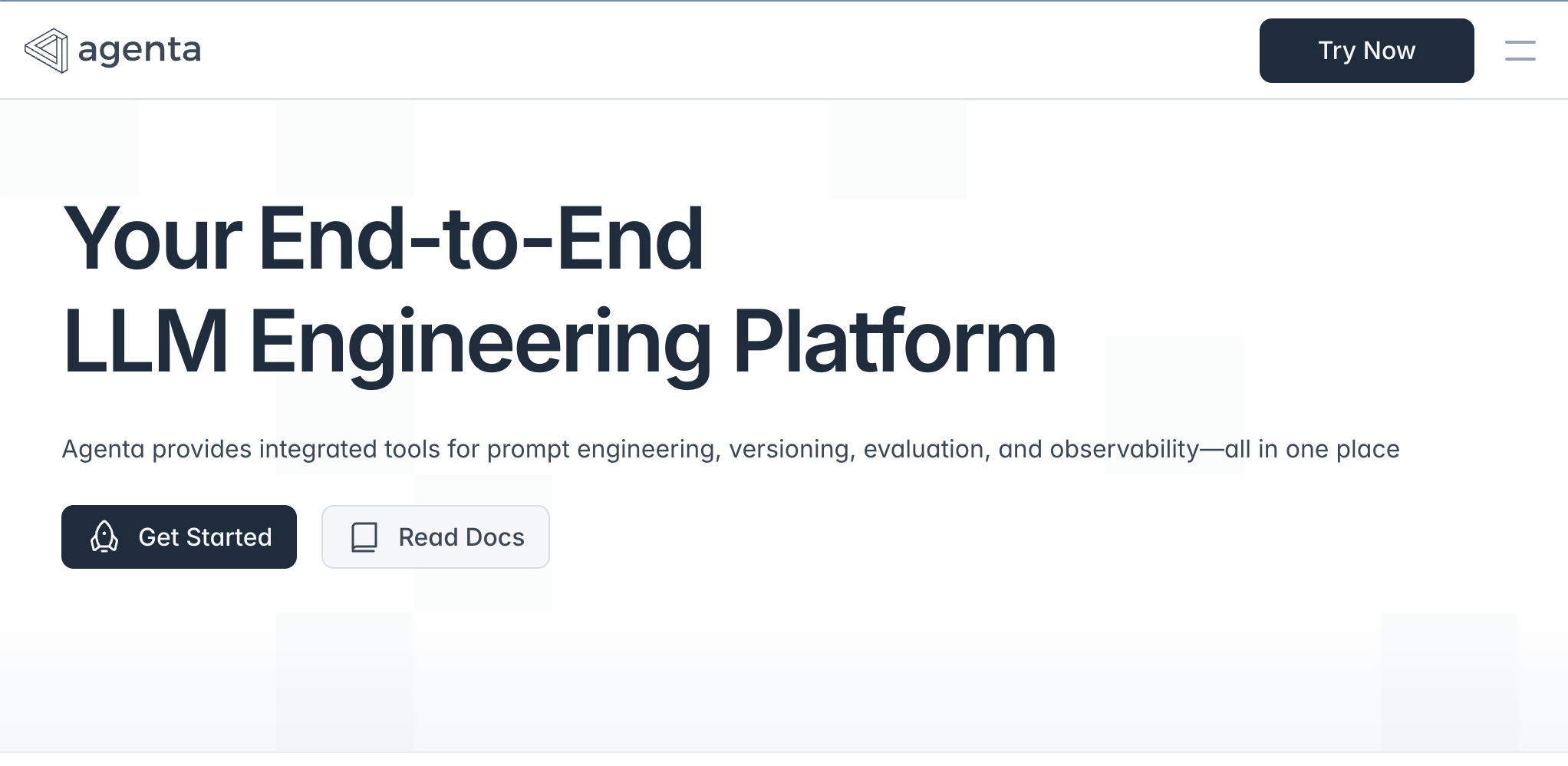 agenta

Try Now

Your End-to-End
LLM Engineering Platform

Agenta provides integrated tools for prompt engineering, versioning, evaluation, and observability—all in one place

Get Started

Read Docs